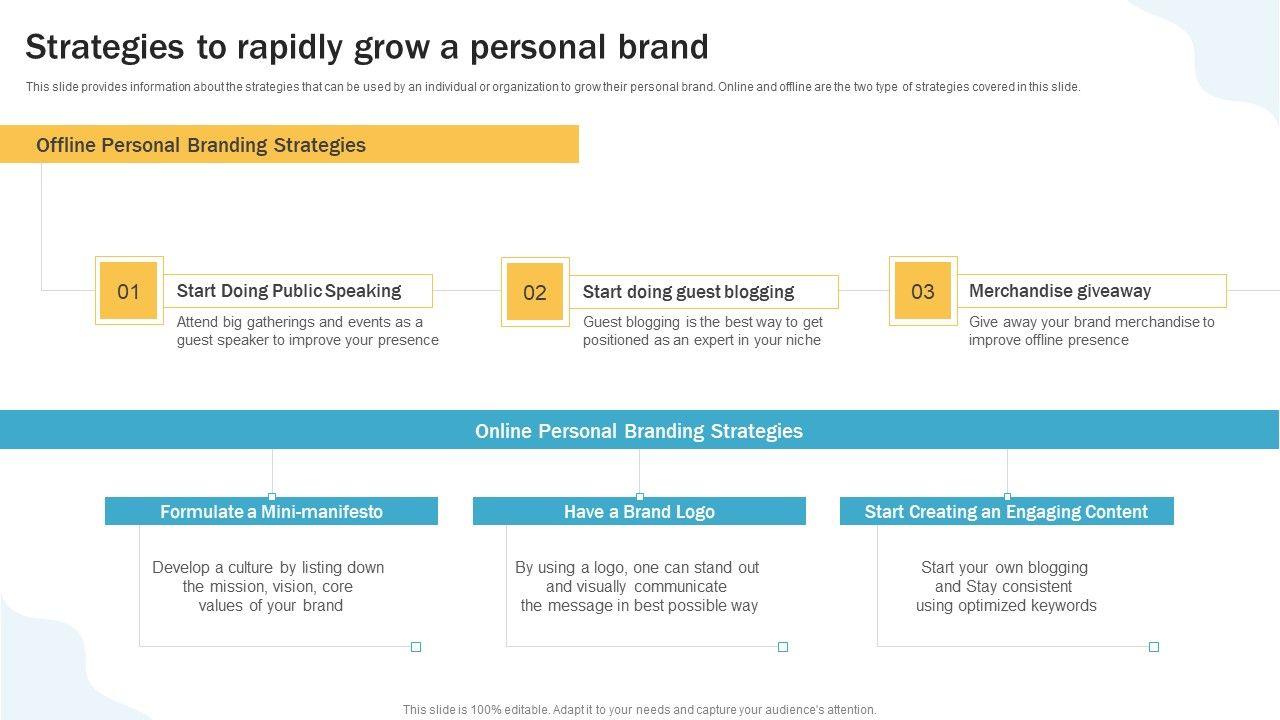 Strategies to rapidly grow a personal brand

This slide provides information about the strategies that can be used by an individual or organization to grow their personal brand. Online and offline are the two type of strategies covered in this slide.

Offline Personal Branding Strategies

01

Start Doing Public Speaking

Attend big gatherings and events as a guest speaker to improve your presence

02

Start doing guest blogging

Guest blogging is the best way to get positioned as an expert in your niche

03

Merchandise giveaway

Give away your brand merchandise to improve offline presence

Online Personal Branding Strategies

Formulate a Mini-manifesto

Develop a culture by listing down the mission, vision, core values of your brand

Have a Brand Logo

By using a logo, one can stand out and visually communicate the message in best possible way

Start Creating an Engaging Content

Start your own blogging and Stay consistent using optimized keywords

This slide is 100% editable. Adapt it to your needs and capture your audience's attention.